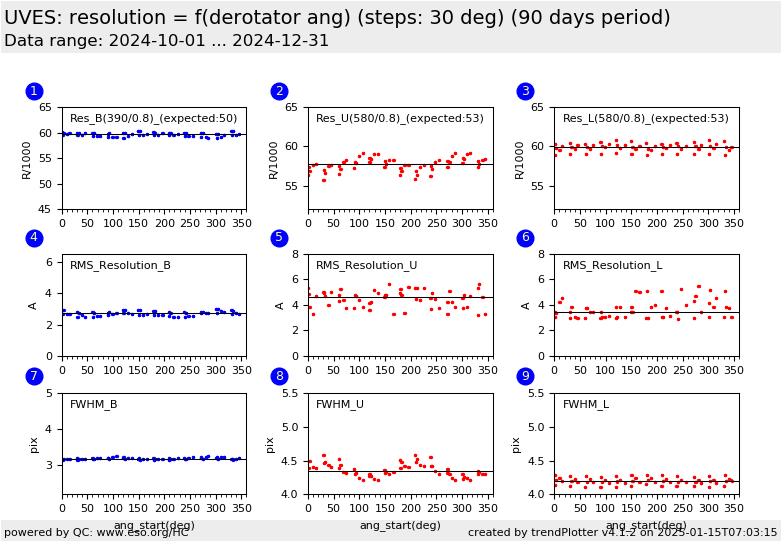 UVES: resolution = f(derotator ang) (steps: 30 deg) (90 days period)
Data range: 2024-10-01 ... 2024-12-31

1
Res_B(390/0.8)_(expected:50)
R/1000
65
60
55
50
45
0 50 100 150 200 250 300 350

2
Res_U(580/0.8)_(expected:53)
R/1000
65
60
55
0 50 100 150 200 250 300 350

3
Res_L(580/0.8)_(expected:53)
R/1000
65
60
55
0 50 100 150 200 250 300 350

4
RMS_Resolution_B
A
6
4
2
0
0 50 100 150 200 250 300 350

5
RMS_Resolution_U
A
8
6
4
2
0
0 50 100 150 200 250 300 350

6
RMS_Resolution_L
A
8
6
4
2
0
0 50 100 150 200 250 300 350

7
FWHM_B
pix
5
4
3
0 50 100 150 200 250 300 350
ang_start(deg)

8
FWHM_U
pix
5.5
5.0
4.5
4.0
0 50 100 150 200 250 300 350
ang_start(deg)

9
FWHM_L
pix
5.5
5.0
4.5
4.0
0 50 100 150 200 250 300 350
ang_start(deg)

powered by QC: www.eso.org/HC
created by trendPlotter v4.1.2 on 2025-01-15T07:03:15